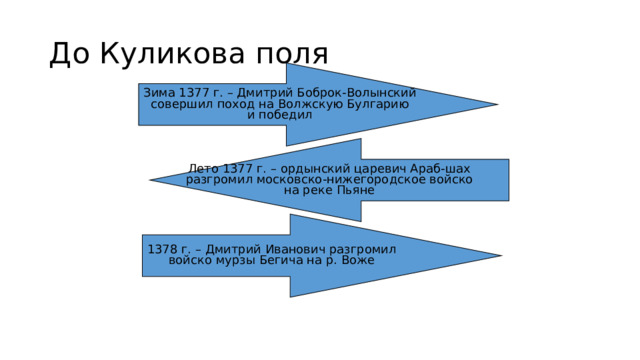 До Куликова поля

Зима 1377 г. – Дмитрий Боброк-Волынский совершил поход на Волжскую Булгарию и победил

Лето 1377 г. – ордынский царевич Араб-шах разгромил московско-нижегородское войско на реке Пьяне

1378 г. – Дмитрий Иванович разгромил войско мурзы Бегича на р. Воже